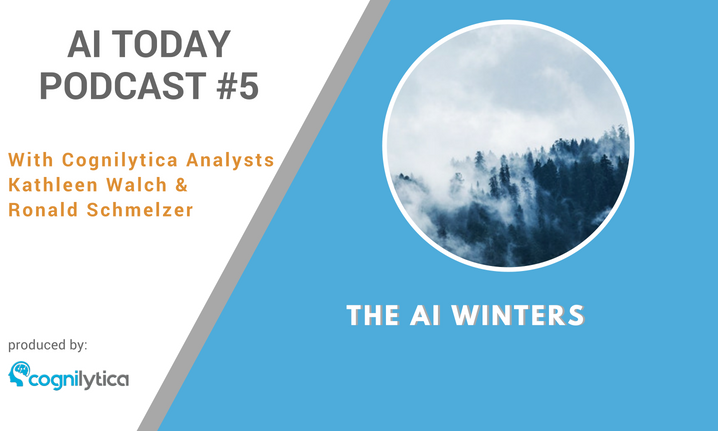 AI TODAY PODCAST #5

With Cognilytica Analysts Kathleen Walch & Ronald Schmelzer

produced by:

cognilytica

THE AI WINTERS